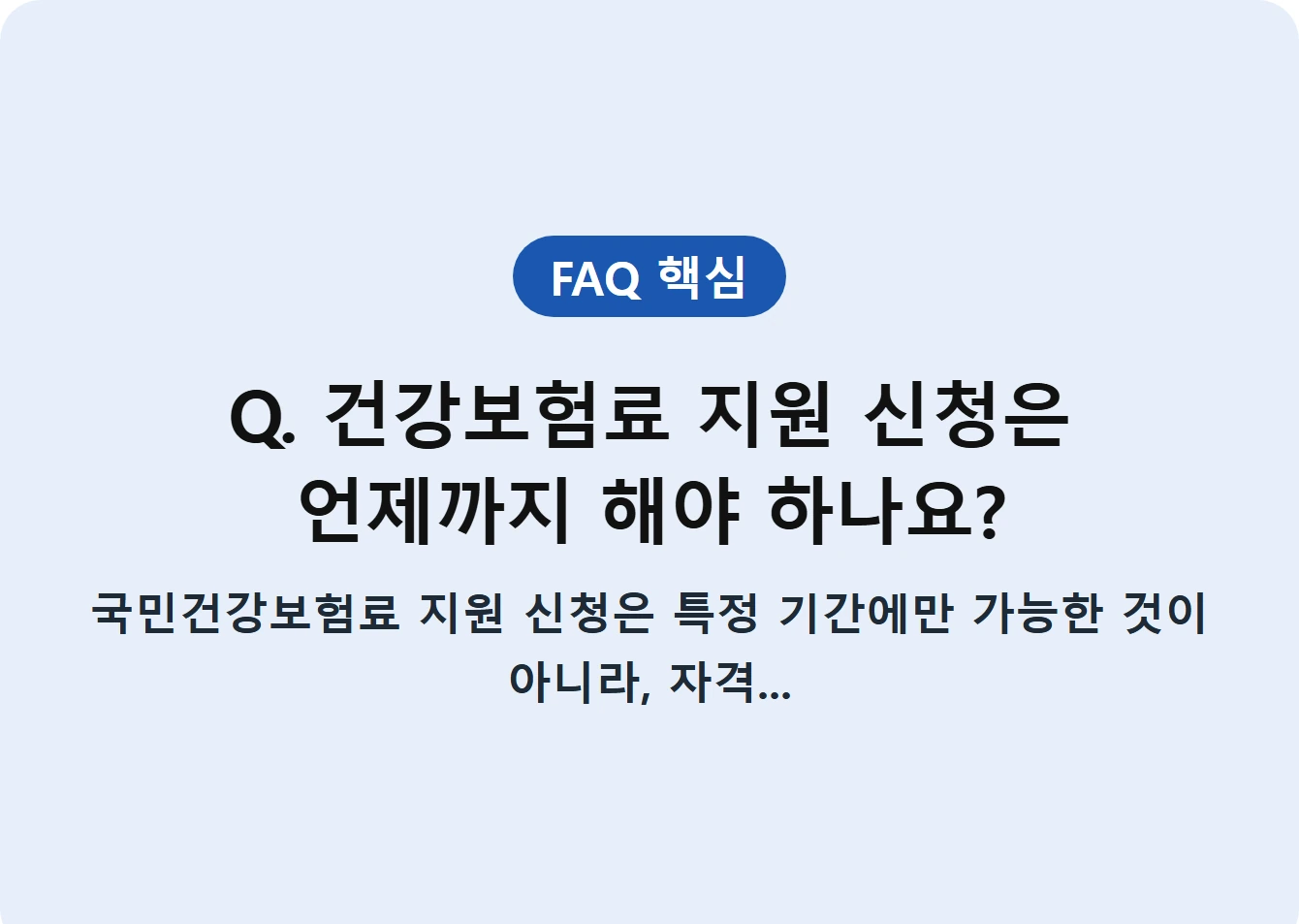 FAQ 핵심

Q. 건강보험료 지원 신청은 언제까지 해야 하나요?

국민건강보험료 지원 신청은 특정 기간에만 가능한 것이 아니라, 자격...